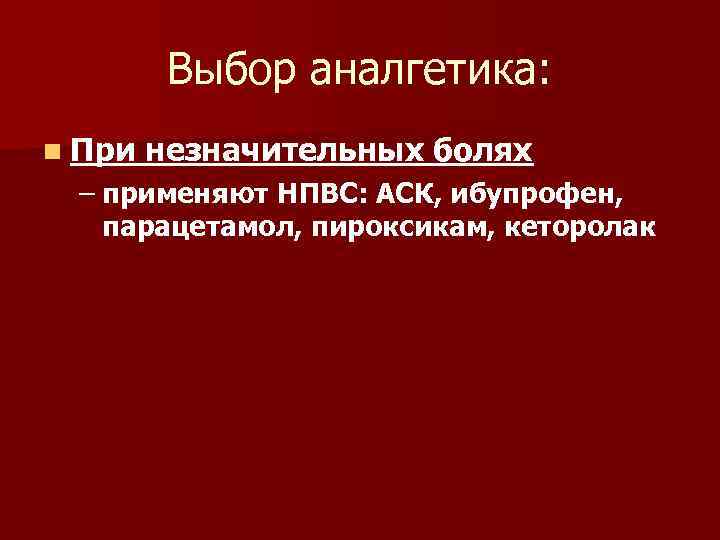 Выбор аналгетика:

При незначительных болях

– применяют НПВС: АСК, ибупрофен, парацетамол, пироксикам, кеторолак